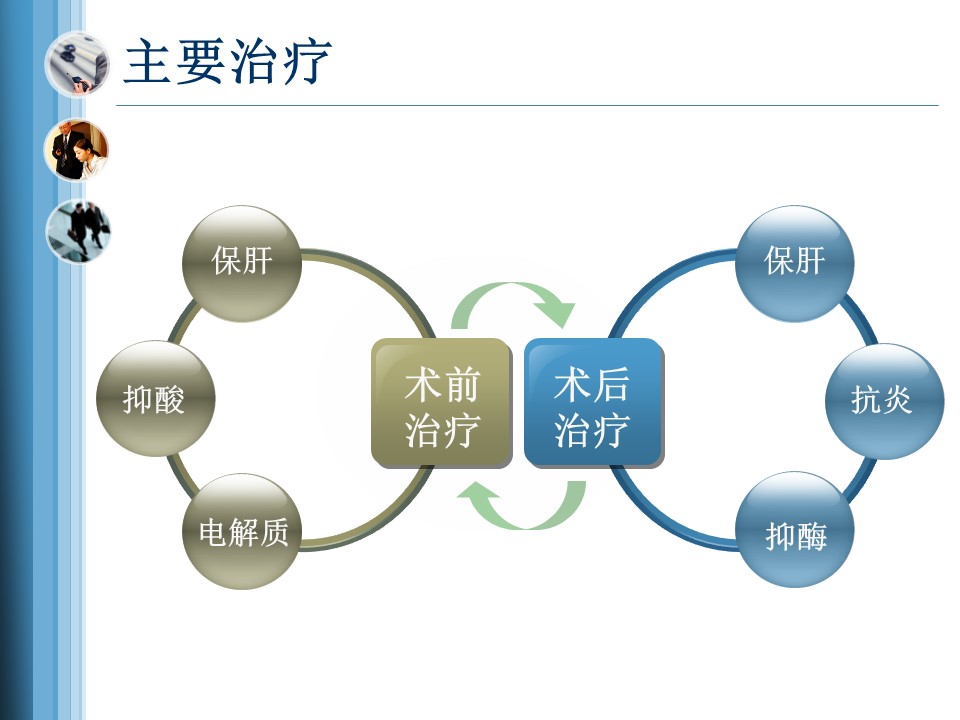 主要治疗

保肝

抑酸

电解质

术前治疗

术后治疗

保肝

抗炎

抑酶